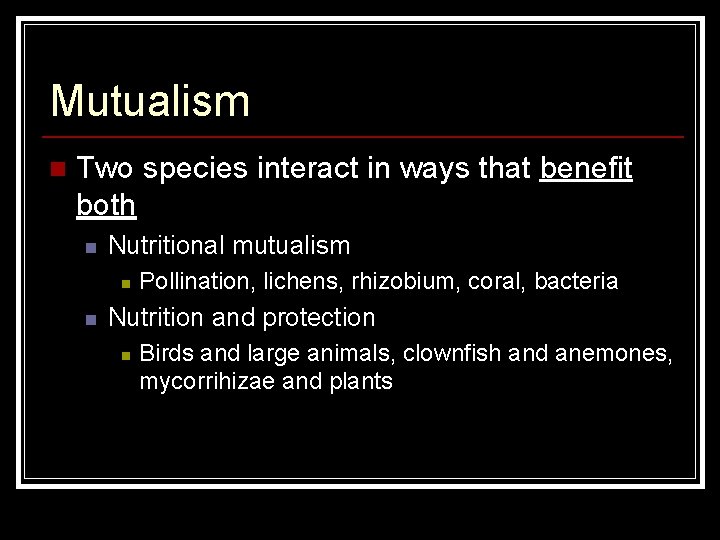 Mutualism

Two species interact in ways that benefit both

Nutritional mutualism

Pollination, lichens, rhizobium, coral, bacteria

Nutrition and protection

Birds and large animals, clownfish and anemones, mycorrihizae and plants